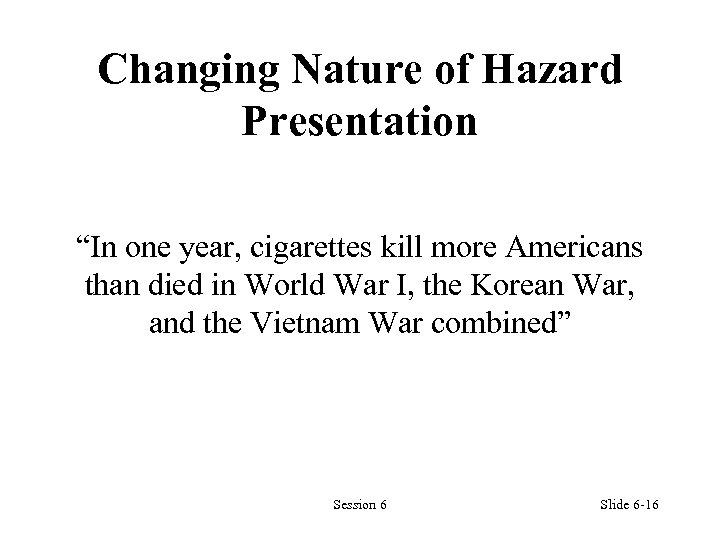 Changing Nature of Hazard Presentation

“In one year, cigarettes kill more Americans than died in World War I, the Korean War, and the Vietnam War combined”

Session 6

Slide 6-16